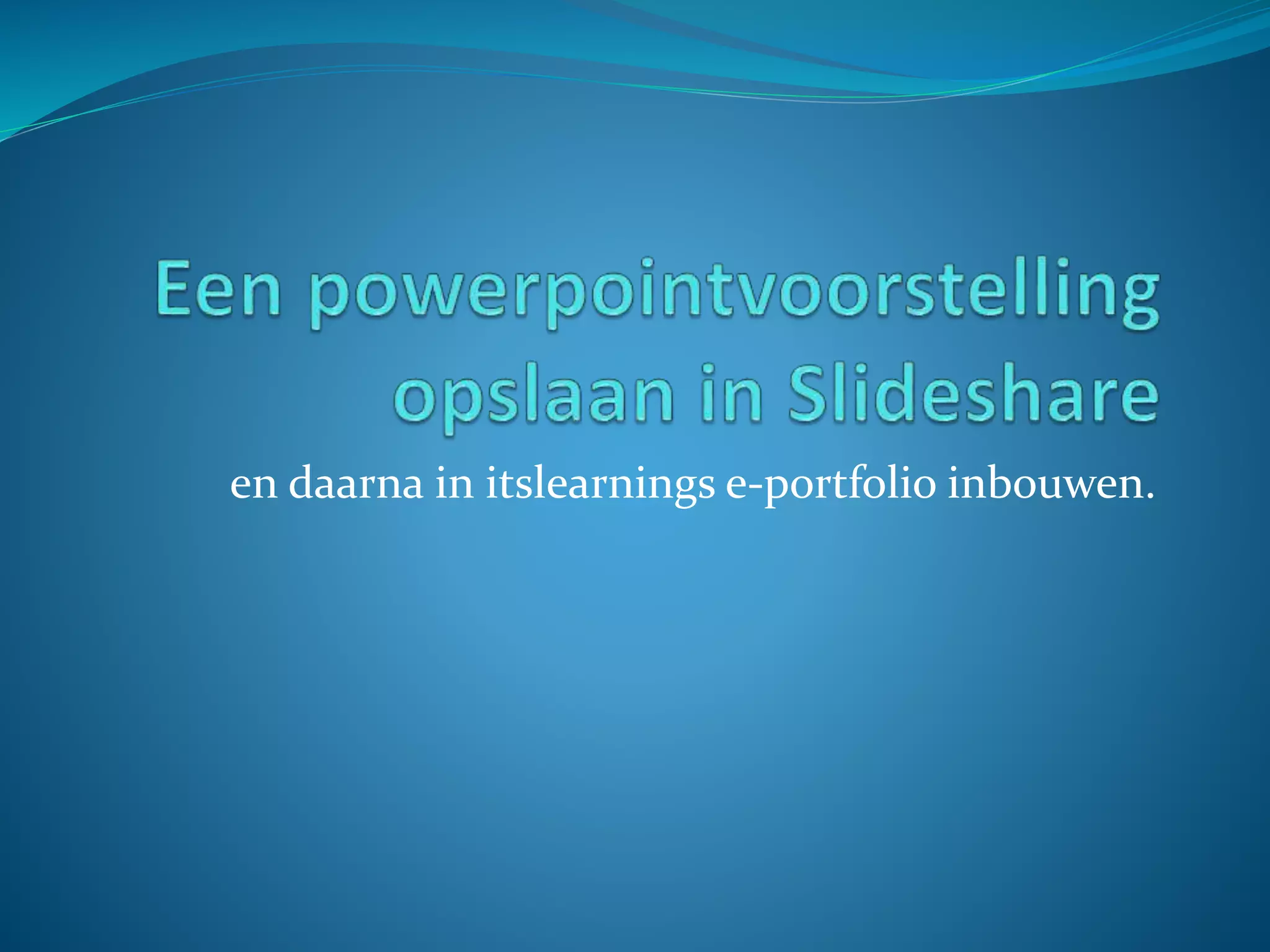 Een powerpointvoorstelling opslaan in Slideshare

en daarna in itslearnings e-portfolio inbouwen.